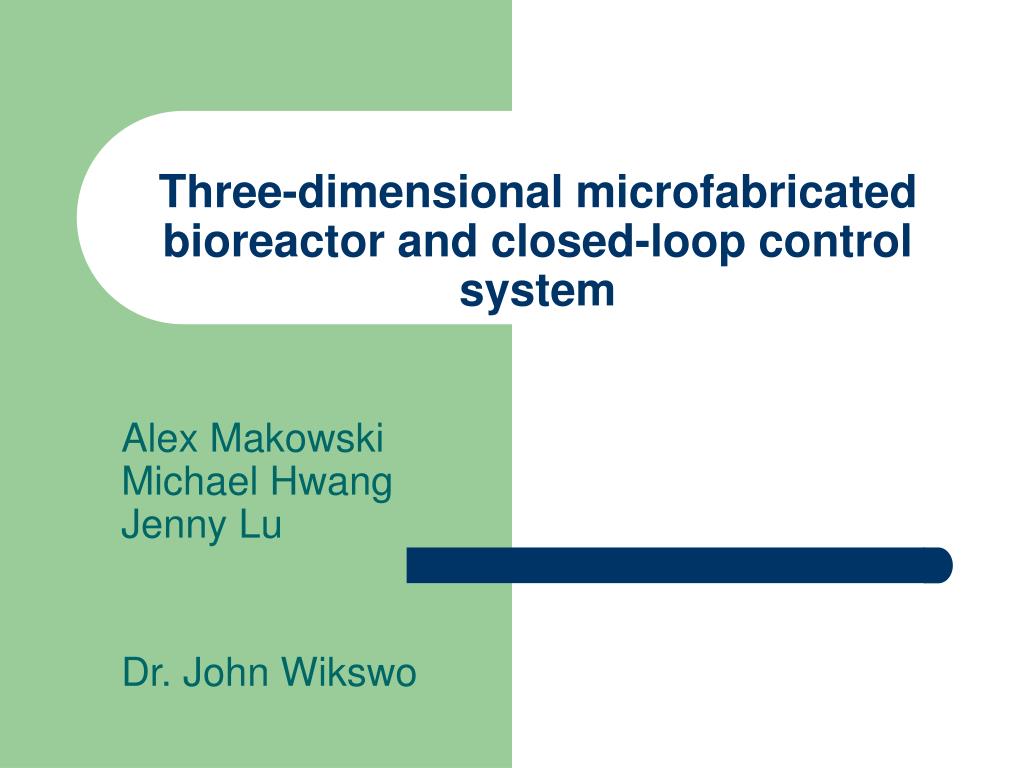 Three-dimensional microfabricated bioreactor and closed-loop control system

Alex Makowski
Michael Hwang
Jenny Lu

Dr. John Wikswo